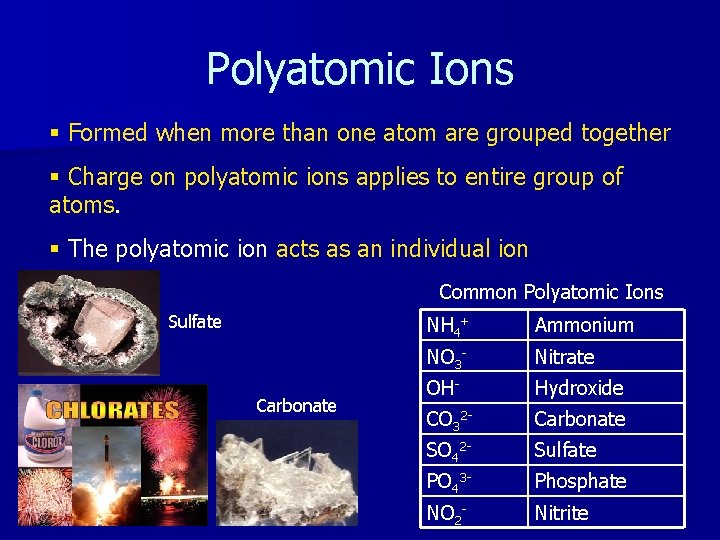 Polyatomic Ions

▪ Formed when more than one atom are grouped together

▪ Charge on polyatomic ions applies to entire group of atoms.

▪ The polyatomic ion acts as an individual ion

Sulfate

CHLORATES

CLOROX

Carbonate

Common Polyatomic Ions

| $NH_4^+$ | Ammonium |
|---|---|
| $NO_3^-$ | Nitrate |
| $OH^-$ | Hydroxide |
| $CO_3^{2-}$ | Carbonate |
| $SO_4^{2-}$ | Sulfate |
| $PO_4^{3-}$ | Phosphate |
| $NO_2^-$ | Nitrite |